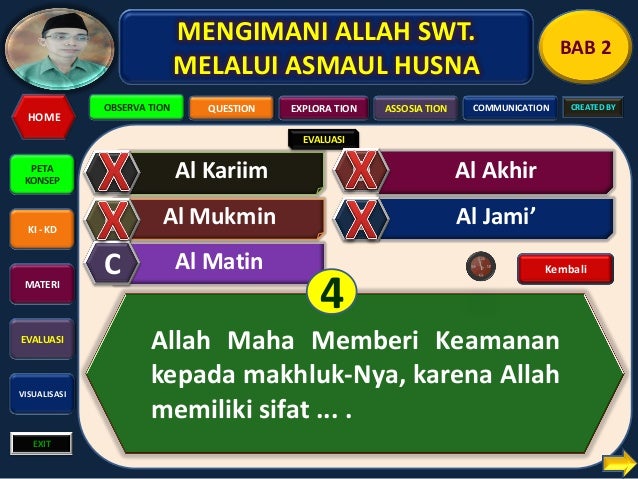 MENGIMANI ALLAH SWT.
MELALUI ASMAUL HUSNA

BAB 2

HOME

OBSERVA TION

QUESTION

EXPLORA TION

ASSOSIA TION

COMMUNICATION

CREATED BY

EVALUASI

PETA KONSEP

KI - KD

MATERI

EVALUASI

VISUALISASI

EXIT

X Al Kariim

X Al Akhir

X Al Mukmin

X Al Jami'

C Al Matin

Kembali

4

Allah Maha Memberi Keamanan kepada makhluk-Nya, karena Allah memiliki sifat ... .